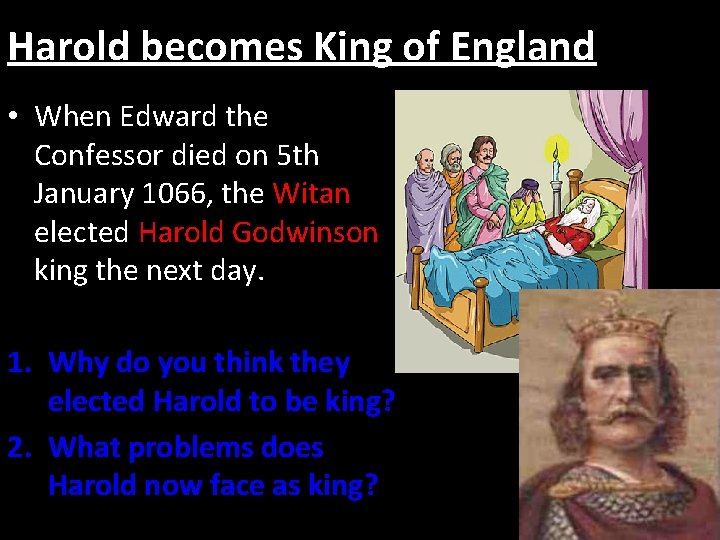 Harold becomes King of England

• When Edward the Confessor died on 5th January 1066, the Witan elected Harold Godwinson king the next day.

1. Why do you think they elected Harold to be king?
2. What problems does Harold now face as king?